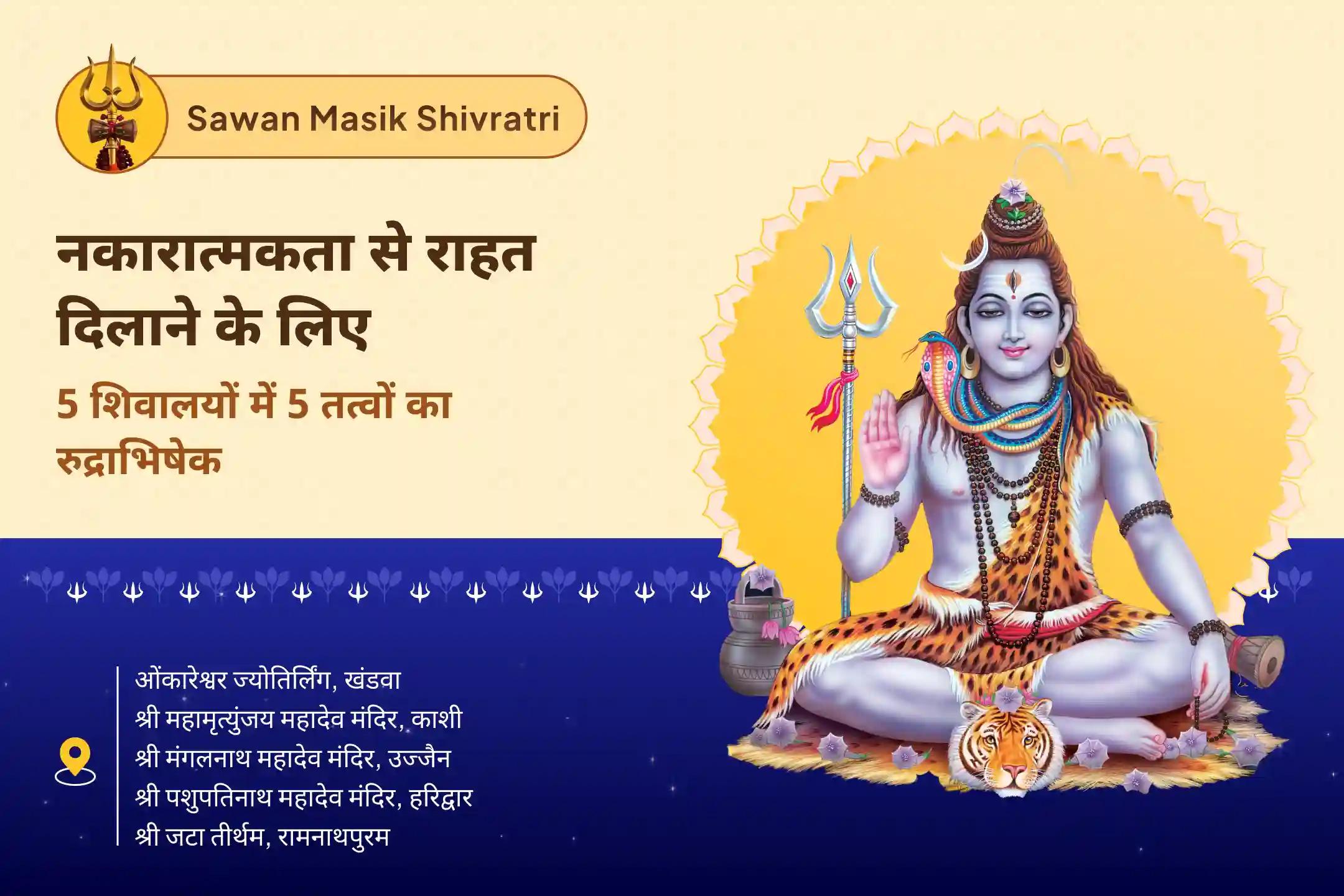 Sawan Masik Shivratri

नकारात्मकता से राहत दिलाने के लिए

5 शिवालयों में 5 तत्वों का रुद्राभिषेक

ओंकारेश्वर ज्योतिर्लिंग, खंडवा
श्री महामृत्युंजय महादेव मंदिर, काशी
श्री मंगलनाथ महादेव मंदिर, उज्जैन
श्री पशुपतिनाथ महादेव मंदिर, हरिद्वार
श्री जटा तीर्थम, रामनाथपुरम